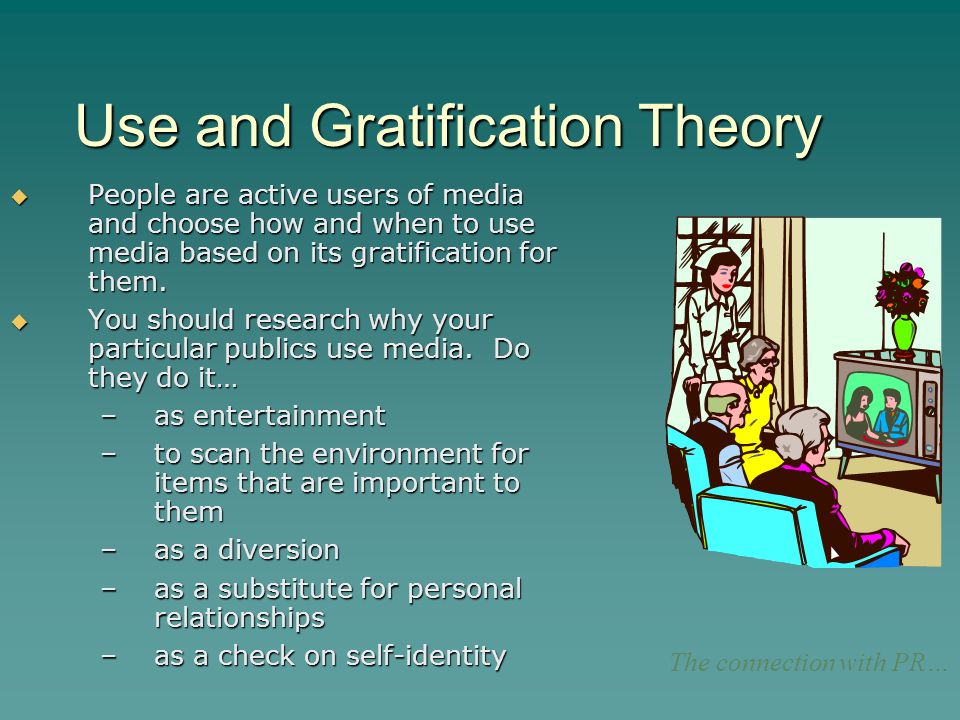 Use and Gratification Theory

◆ People are active users of media and choose how and when to use media based on its gratification for them.

◆ You should research why your particular publics use media. Do they do it…

– as entertainment
– to scan the environment for items that are important to them
– as a diversion
– as a substitute for personal relationships
– as a check on self-identity

The connection with PR…